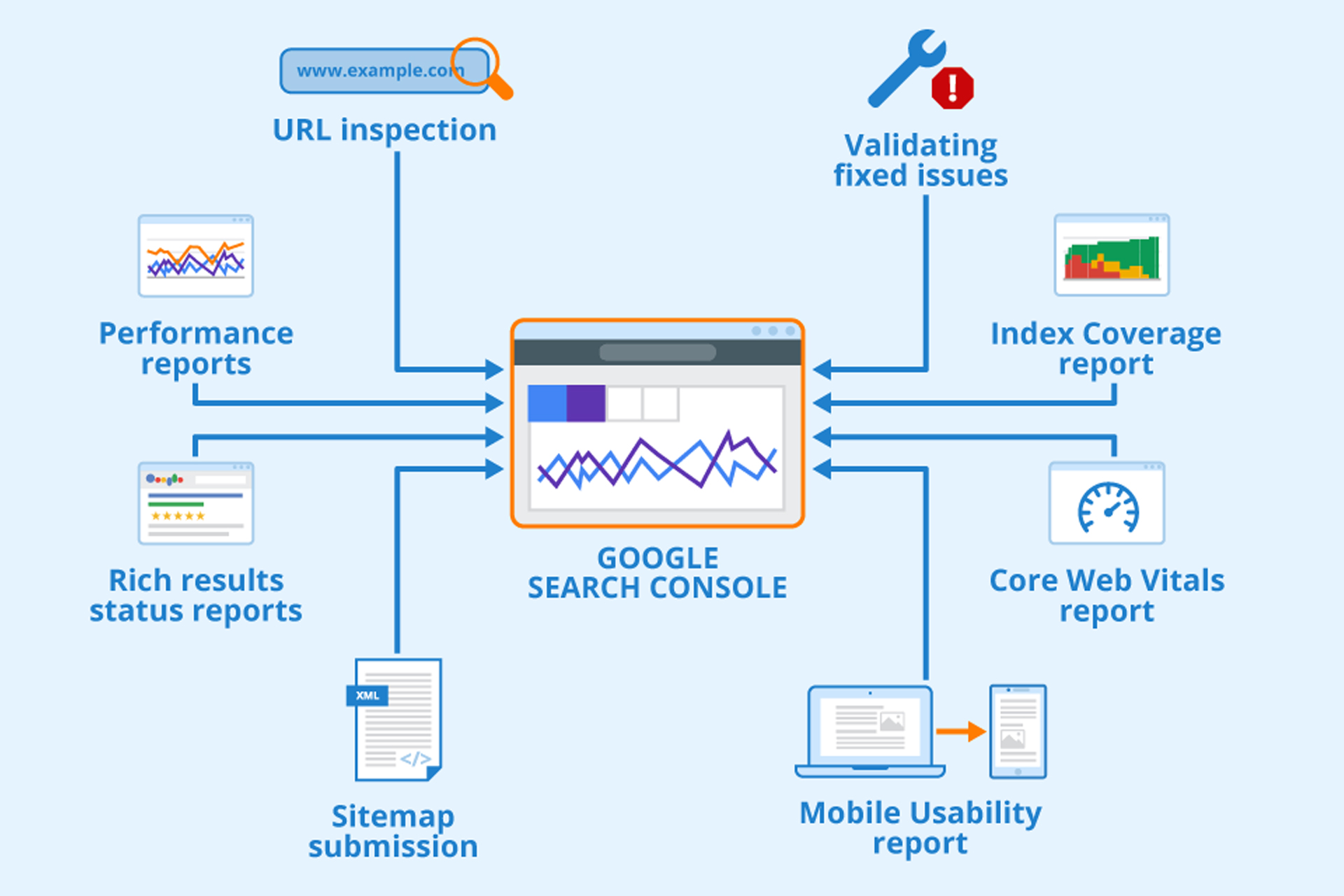 www.example.com

URL inspection

Validating fixed issues

Performance reports

Index Coverage report

GOOGLE SEARCH CONSOLE

Rich results status reports

Core Web Vitals report

XML

</>

Sitemap submission

Mobile Usability report